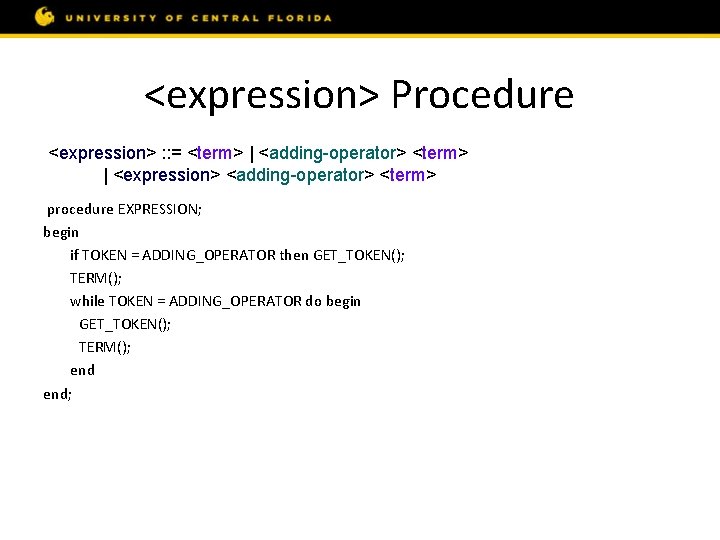 UNIVERSITY OF CENTRAL FLORIDA

<expression> Procedure

<expression> ::= <term> | <adding-operator> <term>
| <expression> <adding-operator> <term>

procedure EXPRESSION;
begin
if TOKEN = ADDING_OPERATOR then GET_TOKEN();
TERM();
while TOKEN = ADDING_OPERATOR do begin
GET_TOKEN();
TERM();
end
end;